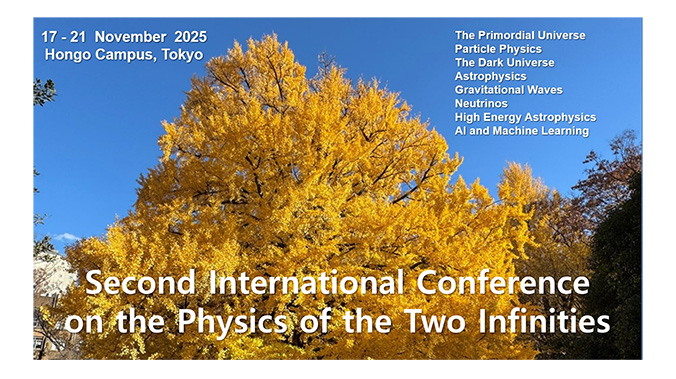 17 - 21 November 2025
Hongo Campus, Tokyo

The Primordial Universe
Particle Physics
The Dark Universe
Astrophysics
Gravitational Waves
Neutrinos
High Energy Astrophysics
AI and Machine Learning

Second International Conference on the Physics of the Two Infinities